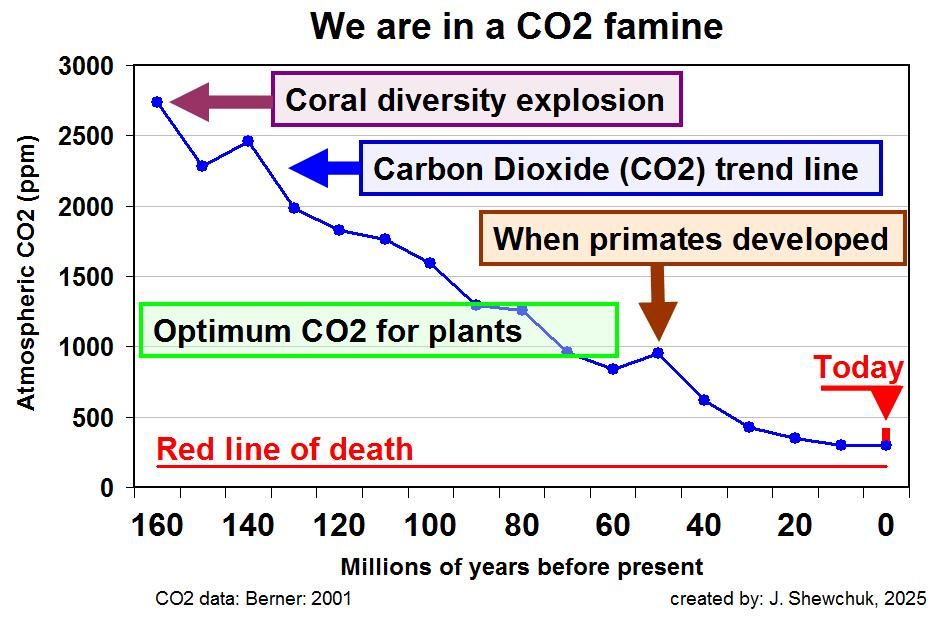 We are in a CO2 famine

Atmospheric CO2 (ppm)

3000
2500
2000
1500
1000
500
0

Coral diversity explosion

Carbon Dioxide (CO2) trend line

When primates developed

Optimum CO2 for plants

Today

Red line of death

160 140 120 100 80 60 40 20 0

Millions of years before present

CO2 data: Berner: 2001

created by: J. Shewchuk, 2025